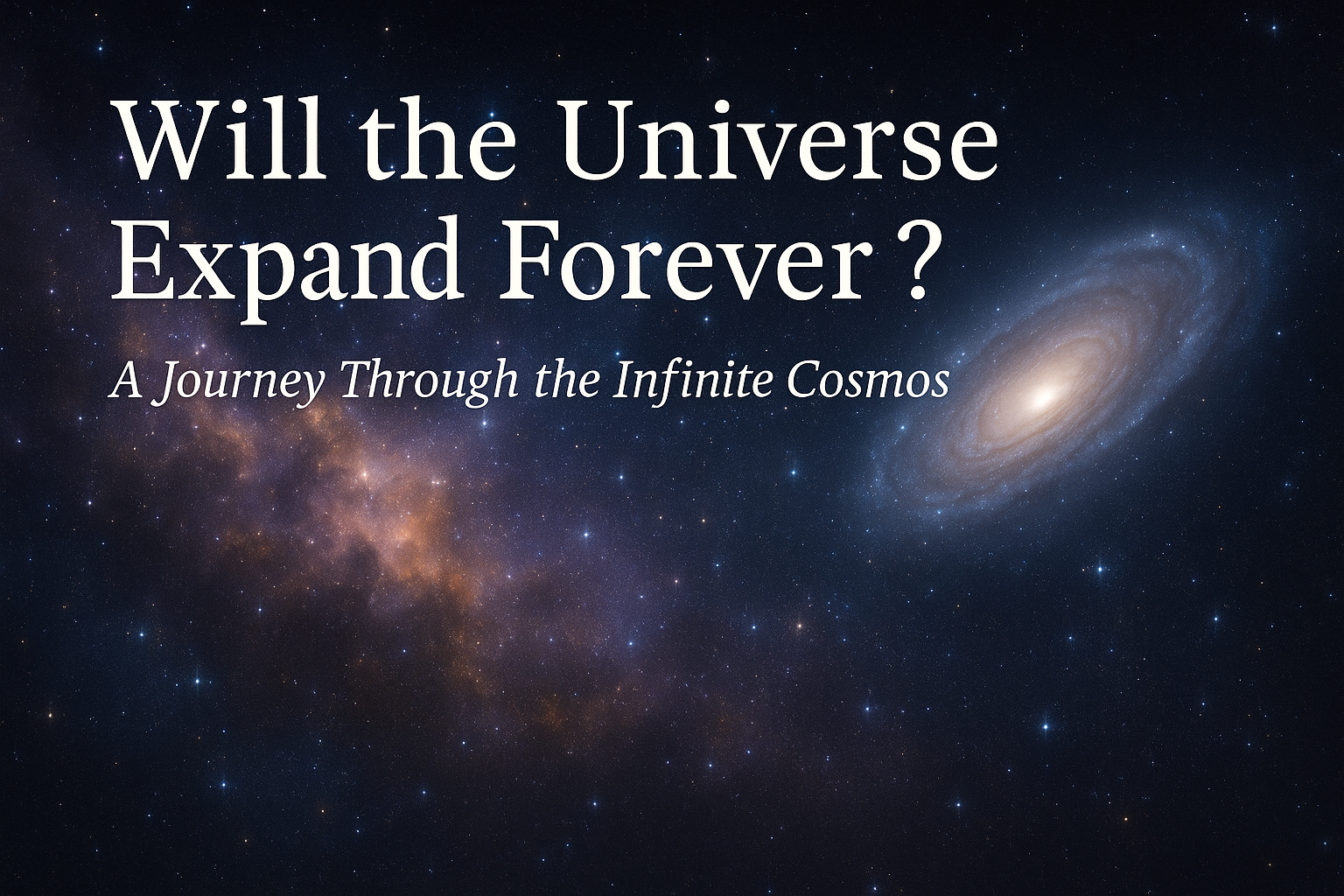 Will the Universe Expand Forever ?

A Journey Through the Infinite Cosmos